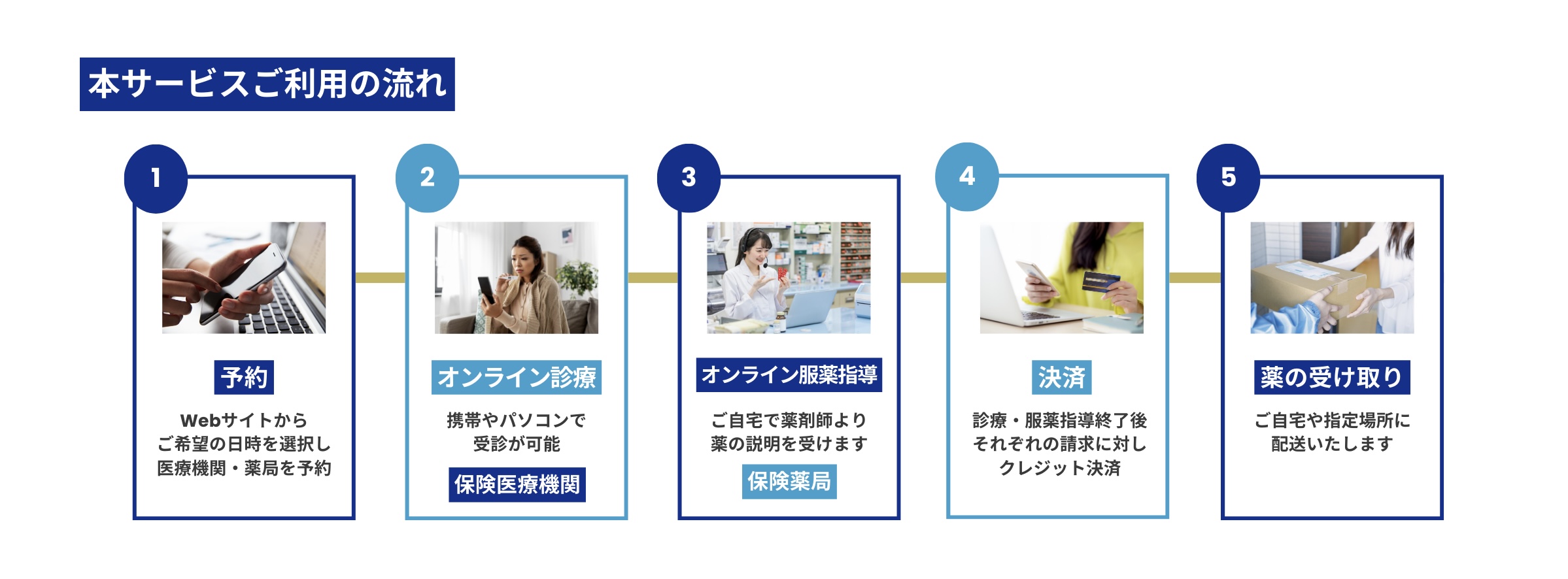 本サービスご利用の流れ

1

予約

Webサイトから
ご希望の日時を選択し
医療機関・薬局を予約

2

オンライン診療

携帯やパソコンで
受診が可能

保険医療機関

3

オンライン服薬指導

ご自宅で薬剤師より
薬の説明を受けます

保険薬局

4

決済

診療・服薬指導終了後
それぞれの請求に対し
クレジット決済

5

薬の受け取り

ご自宅や指定場所に
配送いたします